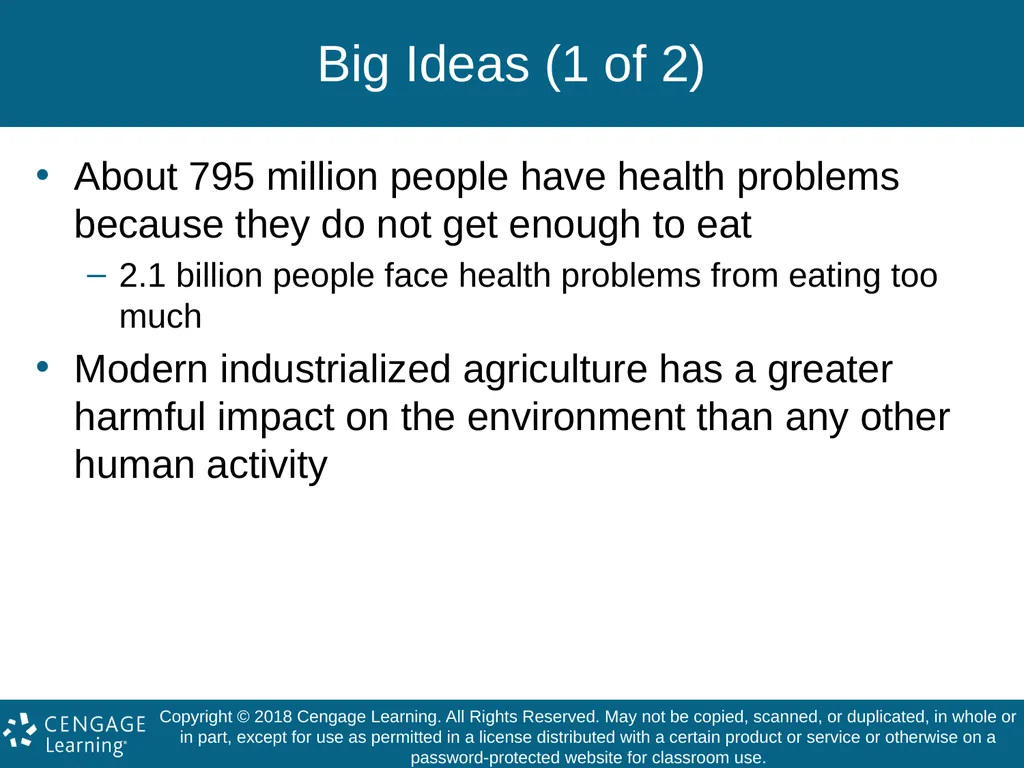 Big Ideas (1 of 2)

• About 795 million people have health problems because they do not get enough to eat

– 2.1 billion people face health problems from eating too much

• Modern industrialized agriculture has a greater harmful impact on the environment than any other human activity

CENGAGE Learning®

Copyright © 2018 Cengage Learning. All Rights Reserved. May not be copied, scanned, or duplicated, in whole or in part, except for use as permitted in a license distributed with a certain product or service or otherwise on a password-protected website for classroom use.